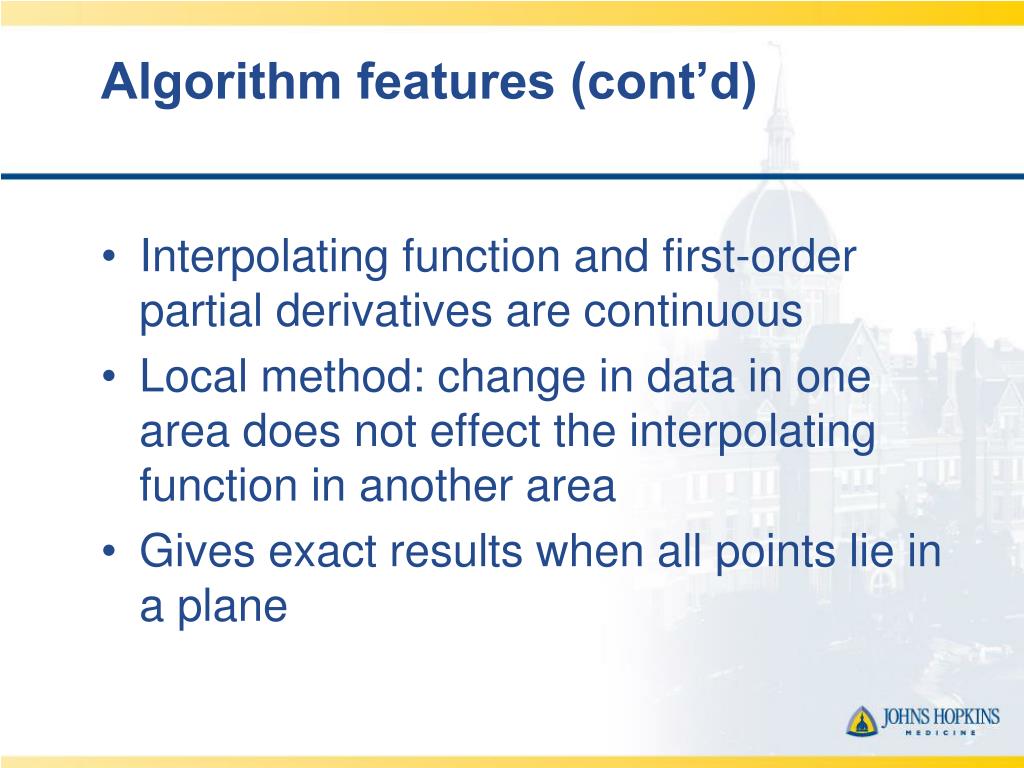 Algorithm features (cont’d)

• Interpolating function and first-order partial derivatives are continuous
• Local method: change in data in one area does not effect the interpolating function in another area
• Gives exact results when all points lie in a plane

JOHNS HOPKINS
MEDICINE